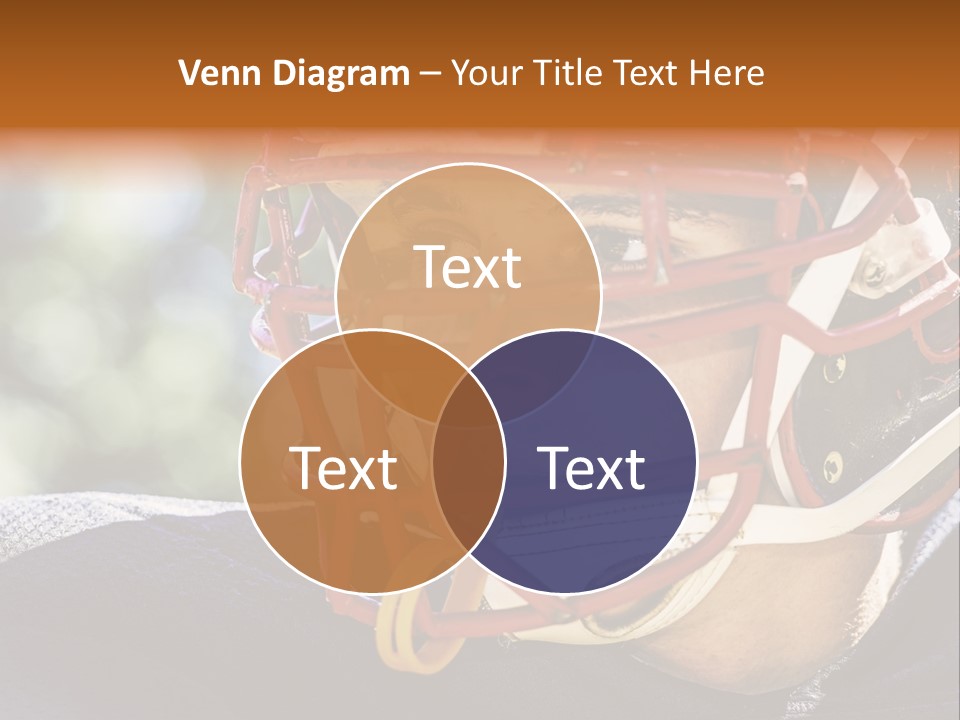 Venn Diagram – Your Title Text Here

Text

Text

Text